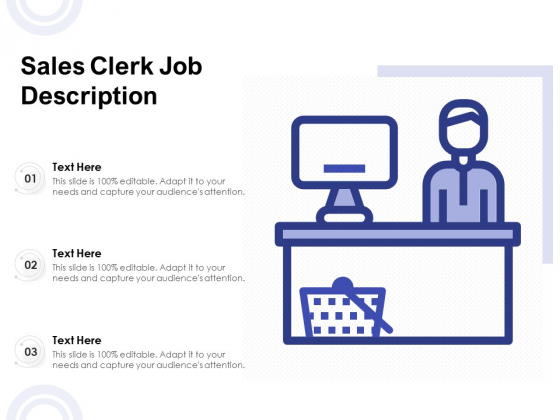 Sales Clerk Job Description

01
Text Here
This slide is 100% editable. Adapt it to your needs and capture your audience's attention.

02
Text Here
This slide is 100% editable. Adapt it to your needs and capture your audience's attention.

03
Text Here
This slide is 100% editable. Adapt it to your needs and capture your audience's attention.